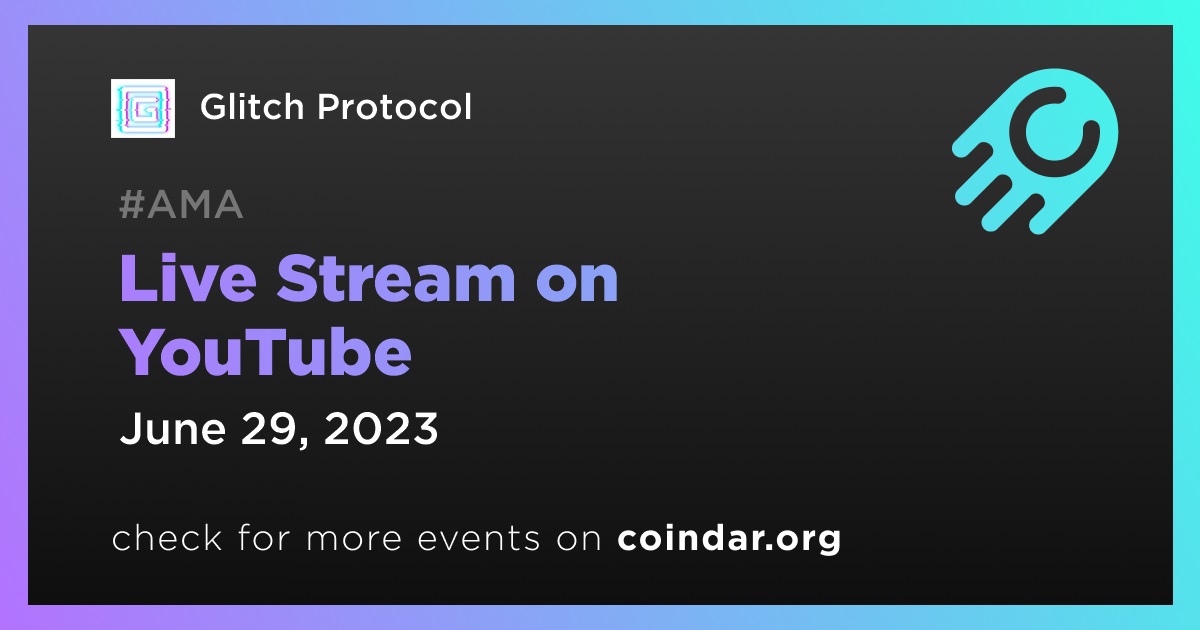 Glitch Protocol

#AMA

Live Stream on YouTube

June 29, 2023

check for more events on coindar.org